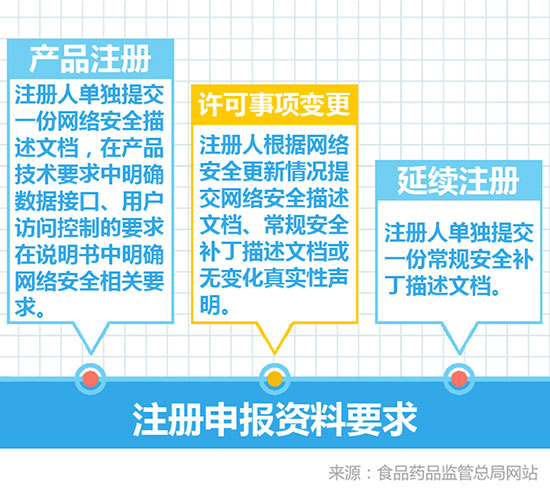 产品注册

注册人单独提交一份网络安全描述文档，在产品技术要求中明确数据接口、用户访问控制的要求在说明书中明确网络安全相关要求。

许可事项变更

注册人根据网络安全更新情况提交网络安全描述文档、常规安全补丁描述文档或无变化真实性声明。

延续注册

注册人单独提交一份常规安全补丁描述文档。

注册申报资料要求

来源：食品药品监管总局网站